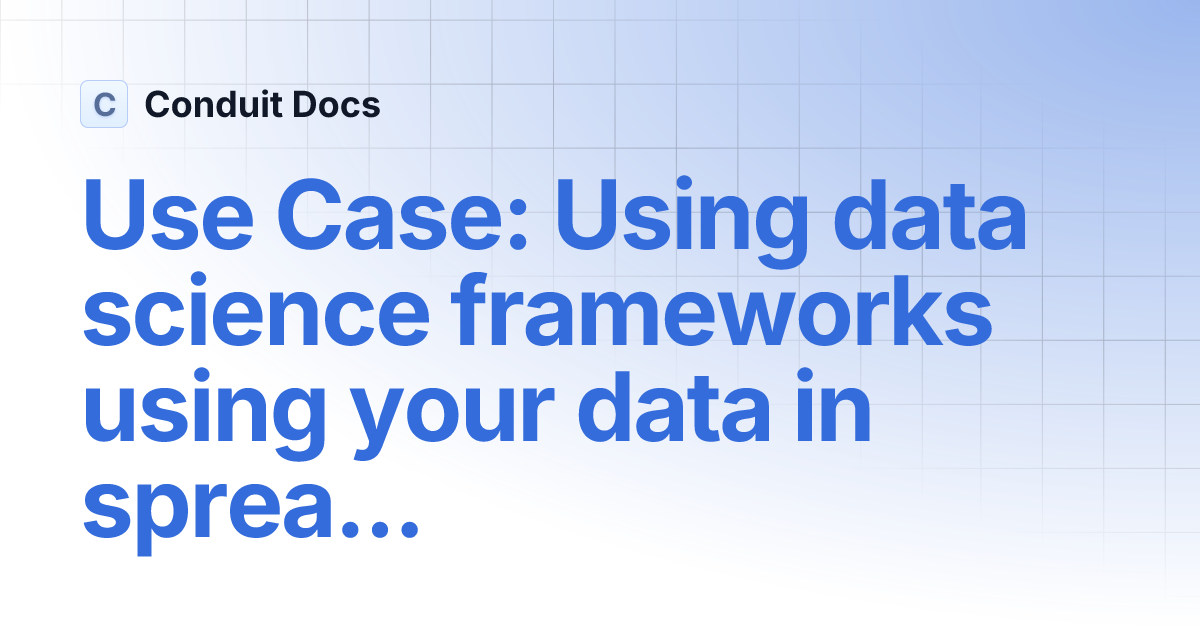 C Conduit Docs

Use Case: Using data science frameworks using your data in sprea...